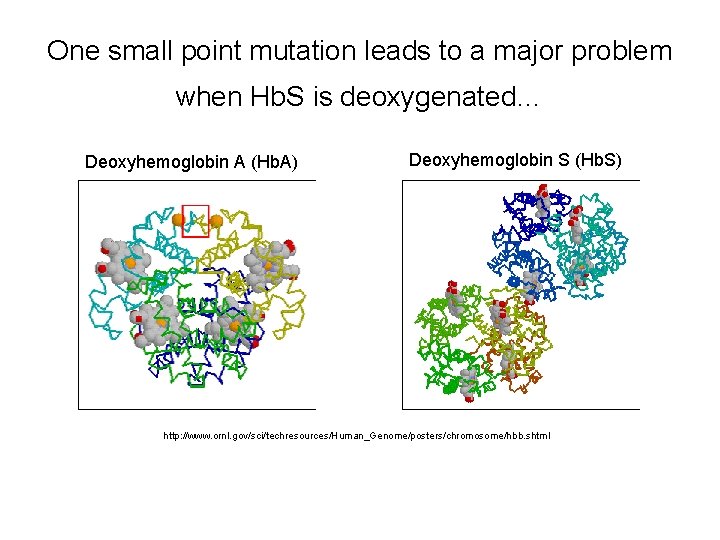 One small point mutation leads to a major problem when HbS is deoxygenated...

Deoxyhemoglobin A (HbA)

Deoxyhemoglobin S (HbS)

http://www.ornl.gov/sci/techresources/Human_Genome/posters/chromosome/hbb.shtml